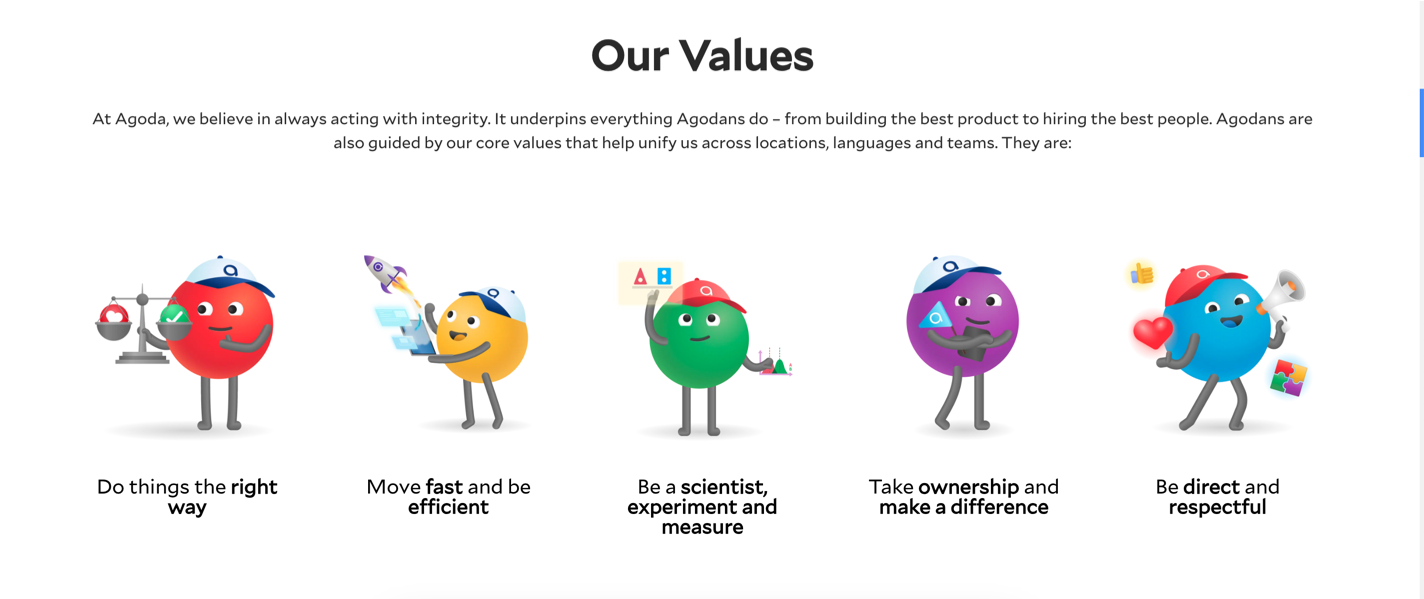 Our Values

At Agoda, we believe in always acting with integrity. It underpins everything Agodans do – from building the best product to hiring the best people. Agodans are also guided by our core values that help unify us across locations, languages and teams. They are:

Do things the right way

Move fast and be efficient

Be a scientist, experiment and measure

Take ownership and make a difference

Be direct and respectful